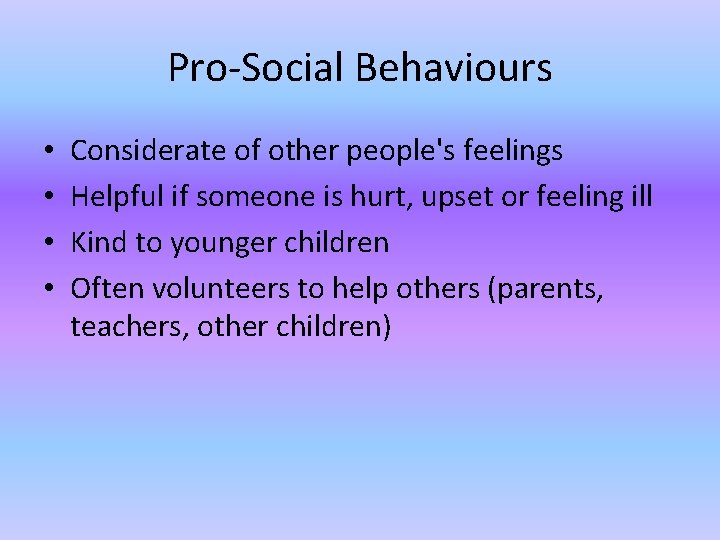 Pro-Social Behaviours

• Considerate of other people's feelings
• Helpful if someone is hurt, upset or feeling ill
• Kind to younger children
• Often volunteers to help others (parents, teachers, other children)